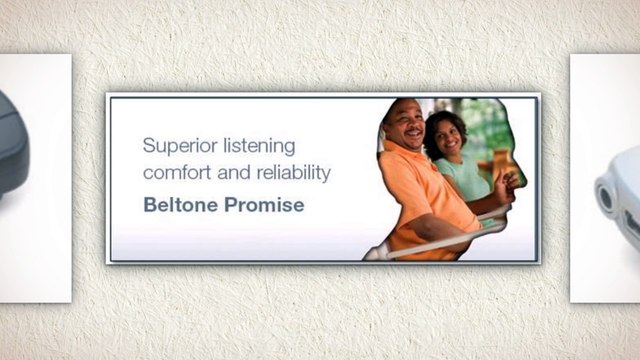 Superior listening comfort and reliability

Beltone Promise